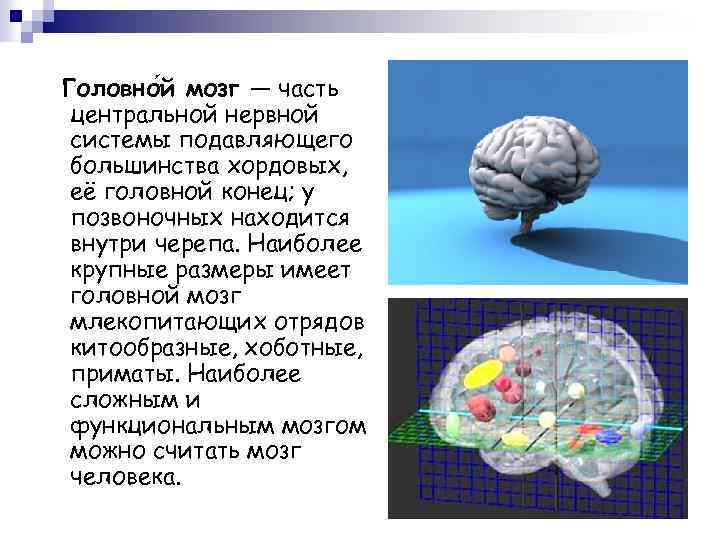 Головно́й мозг — часть центральной нервной системы подавляющего большинства хордовых, её головной конец; у позвоночных находится внутри черепа. Наиболее крупные размеры имеет головной мозг млекопитающих отрядов китообразные, хоботные, приматы. Наиболее сложным и функциональным мозгом можно считать мозг человека.